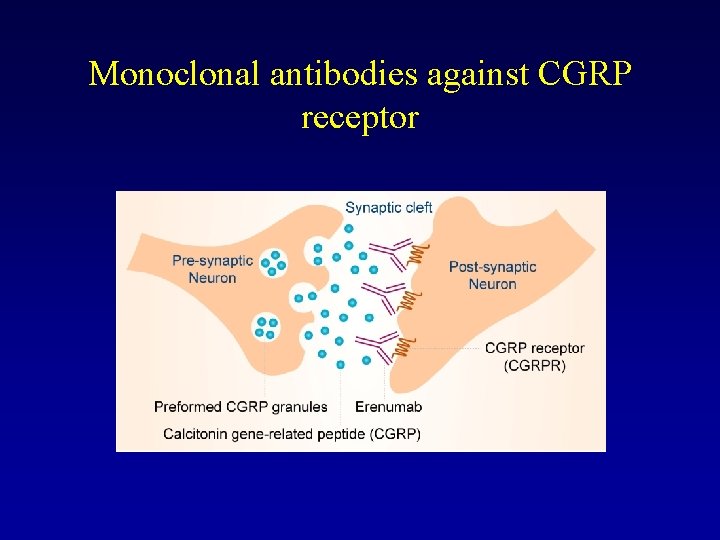 Monoclonal antibodies against CGRP receptor

Synaptic cleft

Pre-synaptic Neuron

Post-synaptic Neuron

CGRP receptor (CGRPR)

Preformed CGRP granules

Erenumab

Calcitonin gene-related peptide (CGRP)